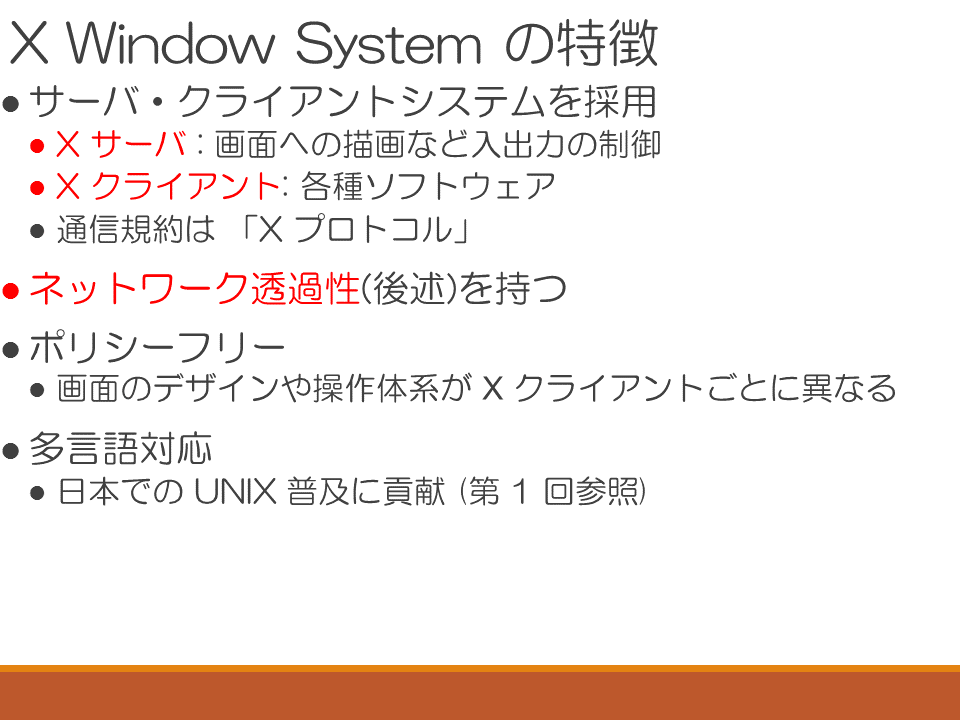 X Window System の特徴

● サーバ・クライアントシステムを採用
● X サーバ : 画面への描画など入出力の制御
● X クライアント: 各種ソフトウェア
● 通信規約は 「X プロトコル」

● ネットワーク透過性(後述)を持つ

● ポリシーフリー
● 画面のデザインや操作体系が X クライアントごとに異なる

● 多言語対応
● 日本での UNIX 普及に貢献 (第 1 回参照)